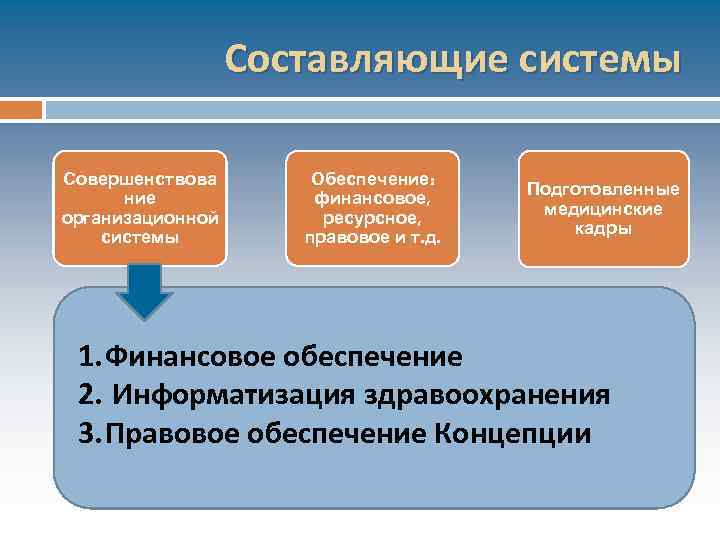 Составляющие системы

Совершенствование организационной системы

Обеспечение: финансовое, ресурсное, правовое и т.д.

Подготовленные медицинские кадры

1. Финансовое обеспечение
2. Информатизация здравоохранения
3. Правовое обеспечение Концепции